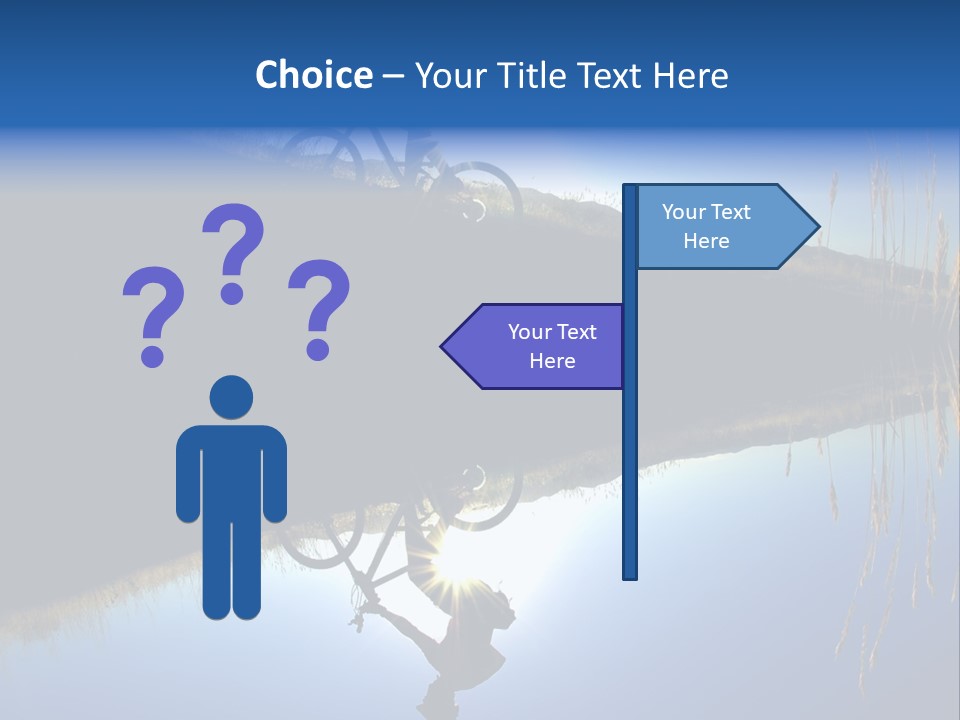 Choice – Your Title Text Here

? ? ?

Your Text Here

Your Text Here